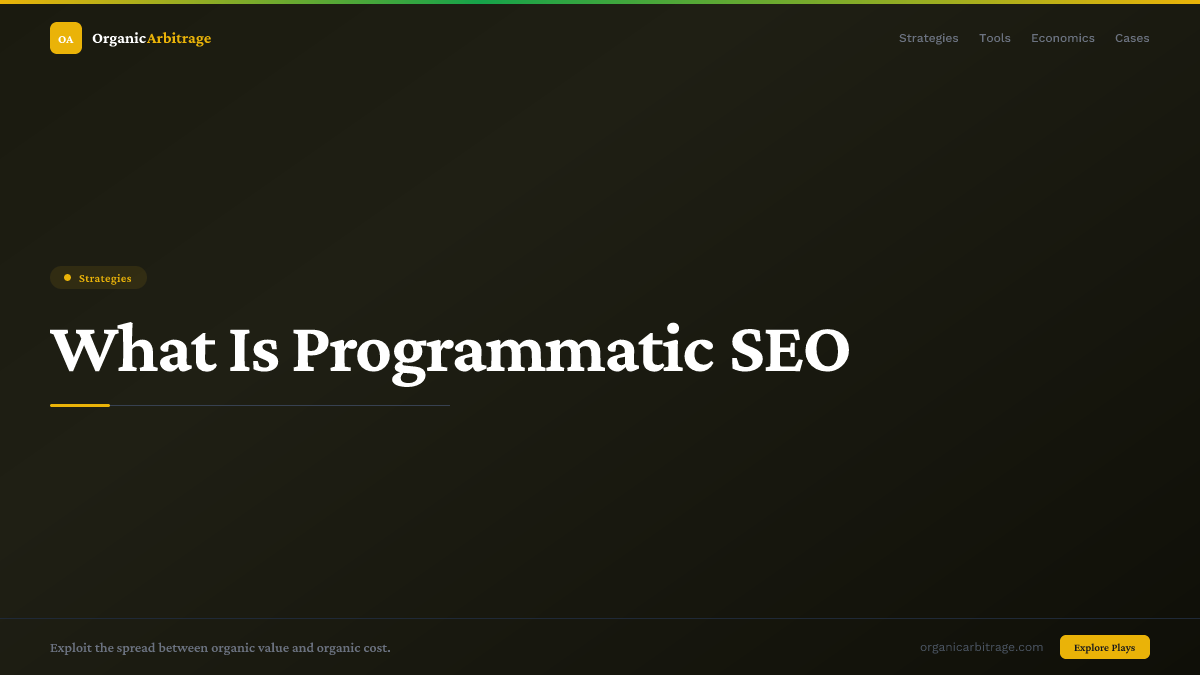 OA OrganicArbitrage

Strategies Tools Economics Cases

Strategies

What Is Programmatic SEO

Exploit the spread between organic value and organic cost.

organicarbitrage.com

Explore Plays